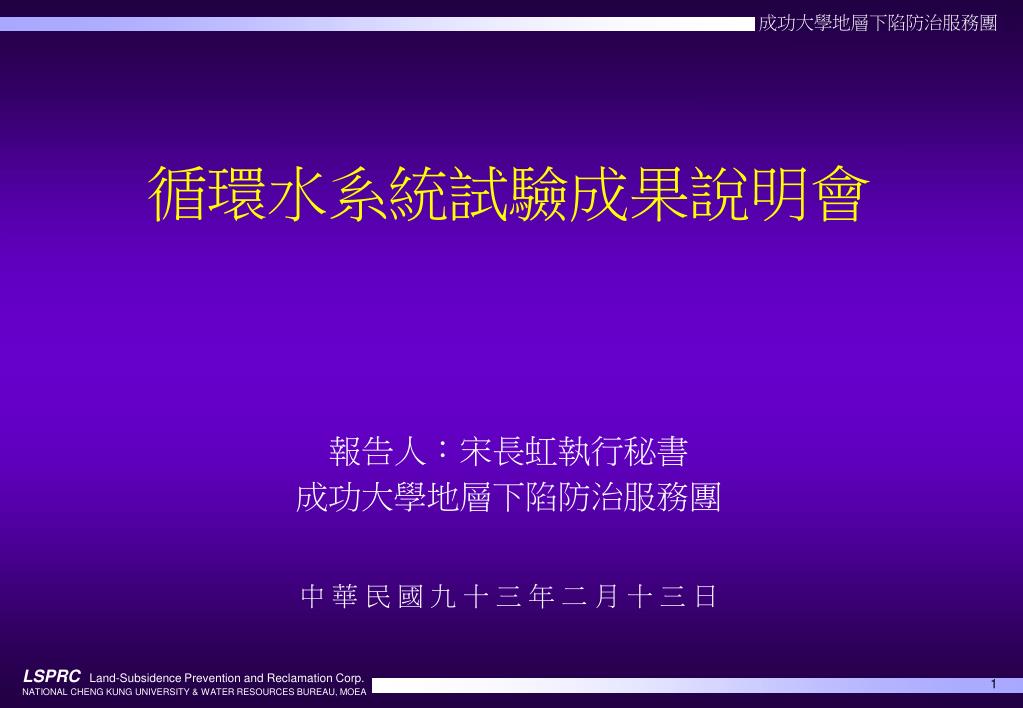 成功大學地層下陷防治服務團

循環水系統試驗成果說明會

報告人：宋長虹執行秘書
成功大學地層下陷防治服務團

中華民國九十三年二月十三日

LSPRC Land-Subsidence Prevention and Reclamation Corp.
NATIONAL CHENG KUNG UNIVERSITY & WATER RESOURCES BUREAU, MOEA

1